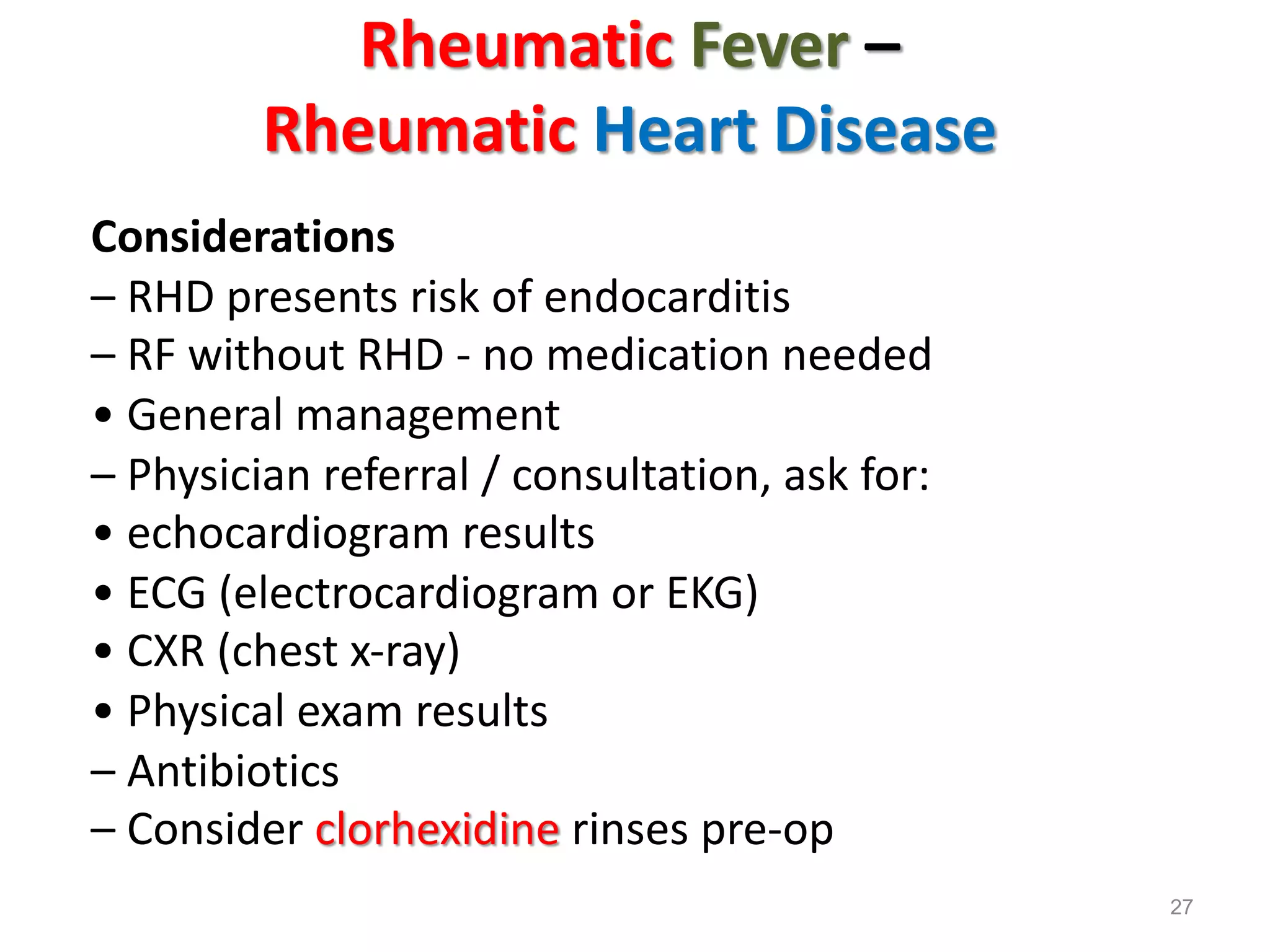 Rheumatic Fever –
Rheumatic Heart Disease

Considerations
– RHD presents risk of endocarditis
– RF without RHD - no medication needed
• General management
– Physician referral / consultation, ask for:
• echocardiogram results
• ECG (electrocardiogram or EKG)
• CXR (chest x-ray)
• Physical exam results
– Antibiotics
– Consider clorhexidine rinses pre-op

27